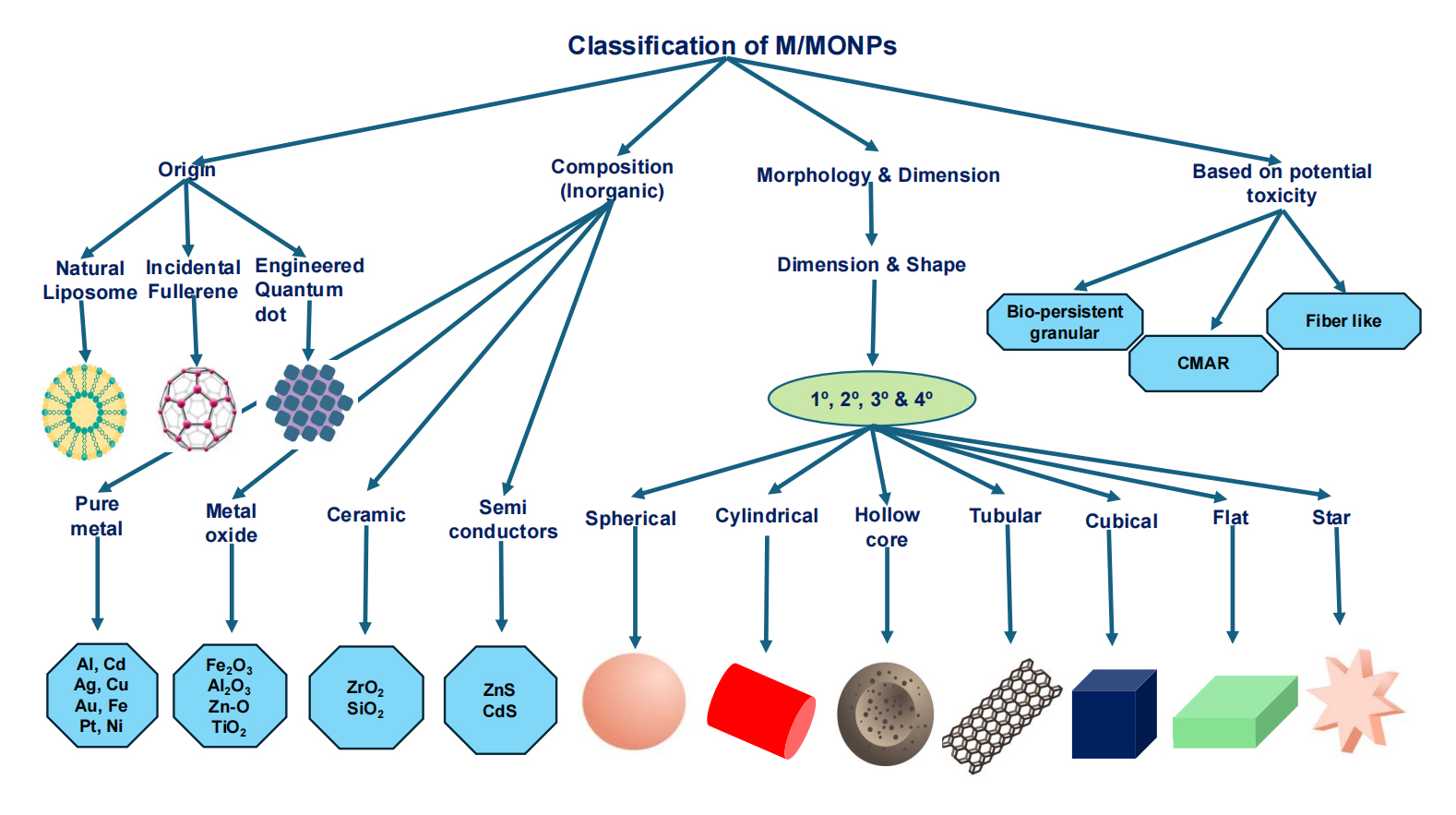 Classification of M/MONPs

Origin

Composition (Inorganic)

Morphology & Dimension

Based on potential toxicity

Natural Liposome

Incidental Fullerene

Engineered Quantum dot

Dimension & Shape

Bio-persistent granular

CMAR

Fiber like

$1^o$, $2^o$, $3^o$ & $4^o$

Pure metal

Metal oxide

Ceramic

Semi conductors

Spherical

Cylindrical

Hollow core

Tubular

Cubical

Flat

Star

Al, Cd
Ag, Cu
Au, Fe
Pt, Ni

$Fe_2O_3$
$Al_2O_3$
Zn-O
$TiO_2$

$ZrO_2$
$SiO_2$

ZnS
CdS